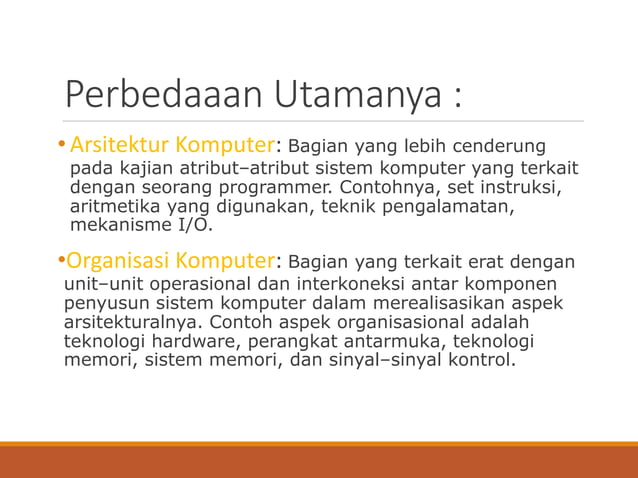 Perbedaaan Utamanya :

• Arsitektur Komputer: Bagian yang lebih cenderung pada kajian atribut–atribut sistem komputer yang terkait dengan seorang programmer. Contohnya, set instruksi, aritmetika yang digunakan, teknik pengalamatan, mekanisme I/O.

•Organisasi Komputer: Bagian yang terkait erat dengan unit–unit operasional dan interkoneksi antar komponen penyusun sistem komputer dalam merealisasikan aspek arsitekturalnya. Contoh aspek organisasional adalah teknologi hardware, perangkat antarmuka, teknologi memori, sistem memori, dan sinyal–sinyal kontrol.